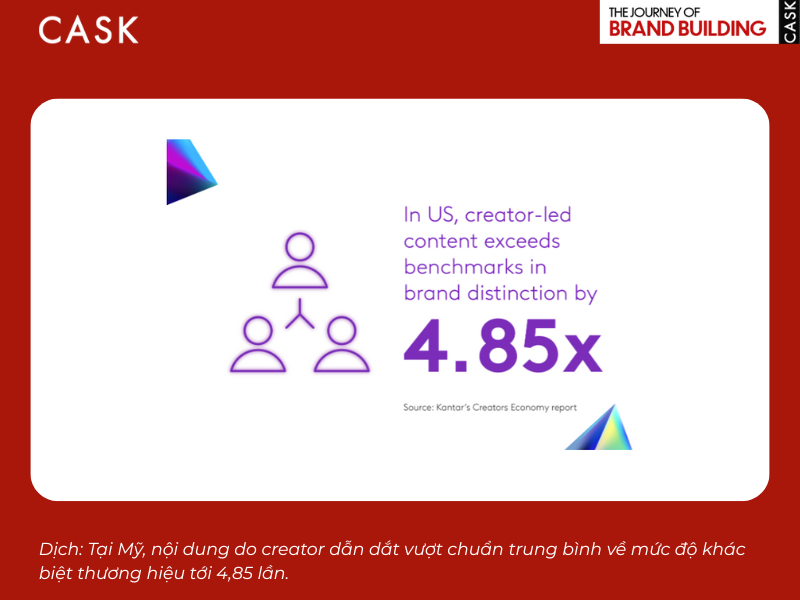 CASK

THE JOURNEY OF
BRAND BUILDING
CASK

In US, creator-led content exceeds benchmarks in brand distinction by
4.85x

Source: Kantar's Creators Economy report

Dịch: Tại Mỹ, nội dung do creator dẫn dắt vượt chuẩn trung bình về mức độ khác biệt thương hiệu tới 4,85 lần.